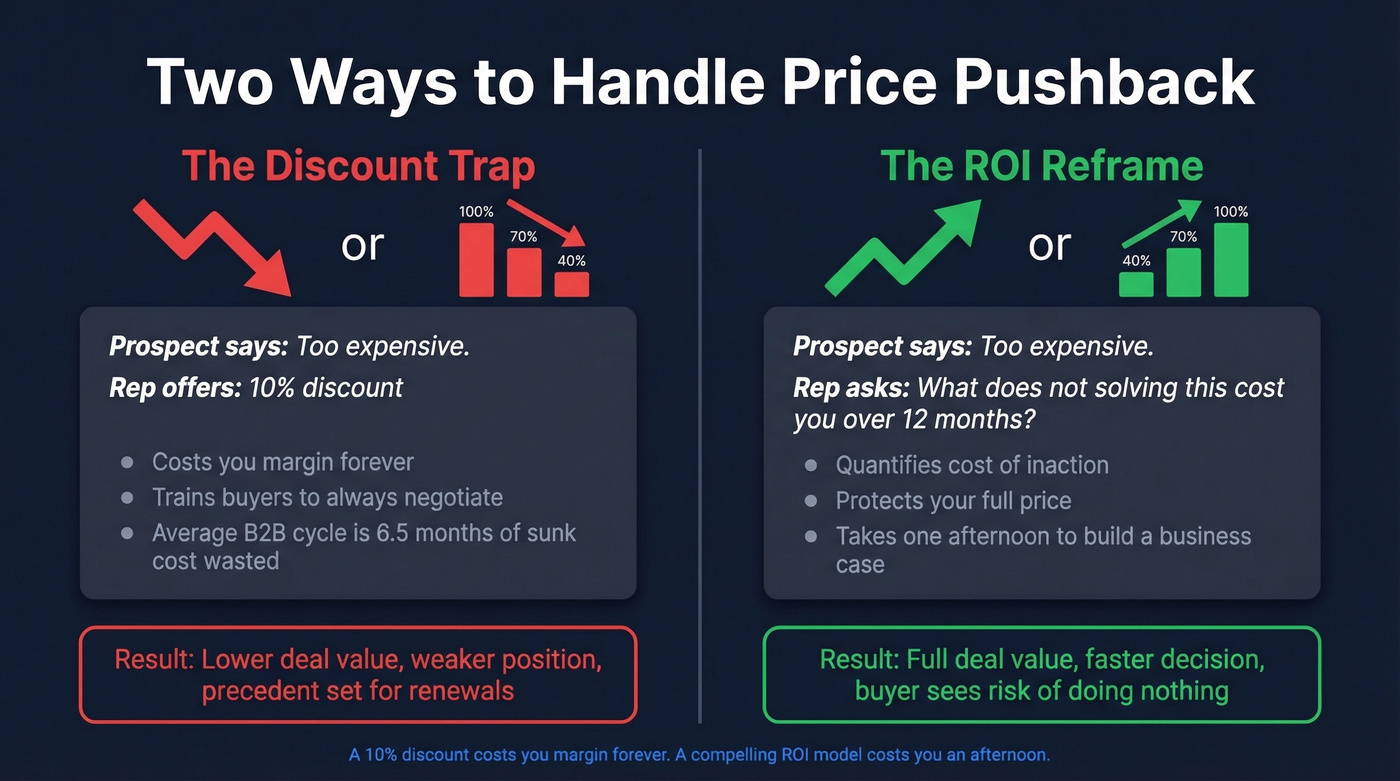 Two Ways to Handle Price Pushback

The Discount Trap

or

100%
70%
40%

Prospect says: Too expensive.

Rep offers: 10% discount

- Costs you margin forever
- Trains buyers to always negotiate
- Average B2B cycle is 6.5 months of sunk cost wasted

Result: Lower deal value, weaker position, precedent set for renewals

The ROI Reframe

or

40%
70%
100%

Prospect says: Too expensive.

Rep asks: What does not solving this cost you over 12 months?

- Quantifies cost of inaction
- Protects your full price
- Takes one afternoon to build a business case

Result: Full deal value, faster decision, buyer sees risk of doing nothing

A 10% discount costs you margin forever. A compelling ROI model costs you an afternoon.